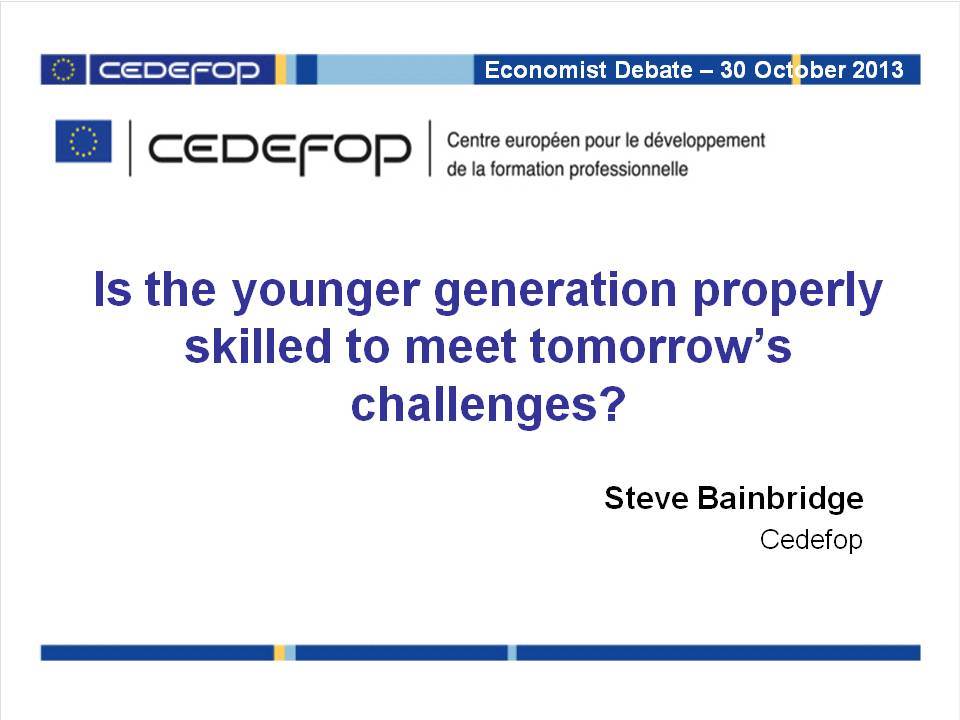 CEDEFOP

Economist Debate – 30 October 2013

CEDEFOP

Centre européen pour le développement de la formation professionnelle

Is the younger generation properly skilled to meet tomorrow's challenges?

Steve Bainbridge

Cedefop